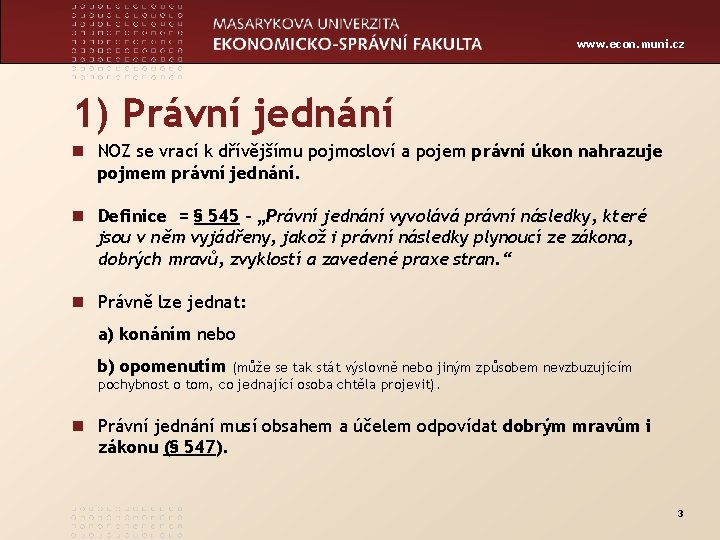 MASARYKOVA UNIVERZITA
EKONOMICKO-SPRÁVNÍ FAKULTA

www.econ.muni.cz

1) Právní jednání

NOZ se vrací k dřívějšímu pojmosloví a pojem právní úkon nahrazuje pojmem právní jednání.

Definice = § 545 - „Právní jednání vyvolává právní následky, které jsou v něm vyjádřeny, jakož i právní následky plynoucí ze zákona, dobrých mravů, zvyklostí a zavedené praxe stran.“

Právně lze jednat:

a) konáním nebo

b) opomenutím (může se tak stát výslovně nebo jiným způsobem nevzbuzujícím pochybnost o tom, co jednající osoba chtěla projevit).

Právní jednání musí obsahem a účelem odpovídat dobrým mravům i zákonu (§ 547).

3